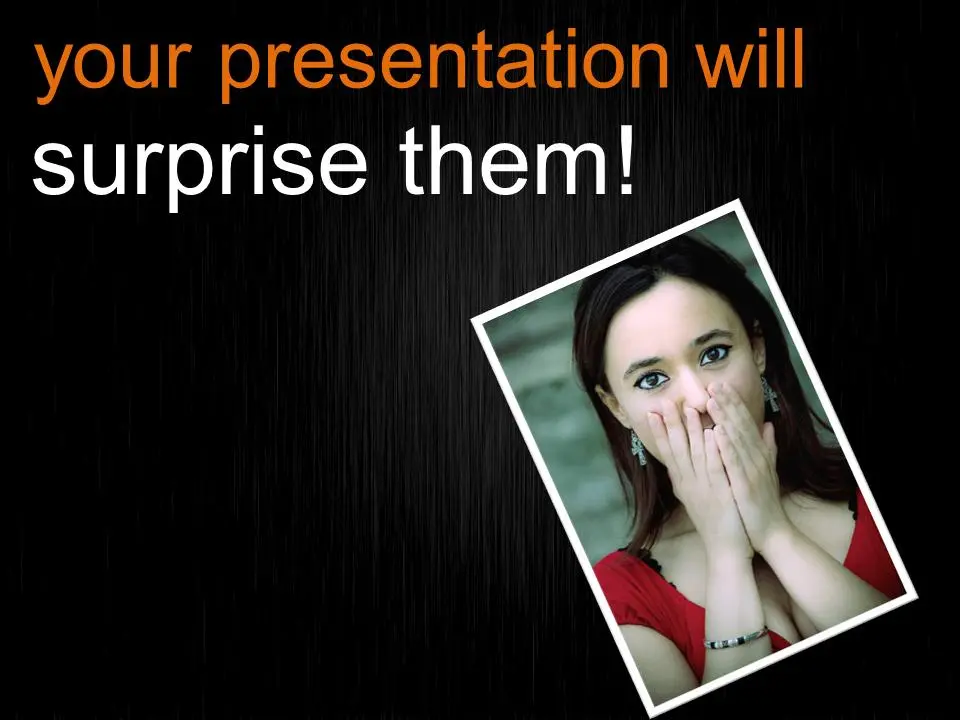 your presentation will surprise them!